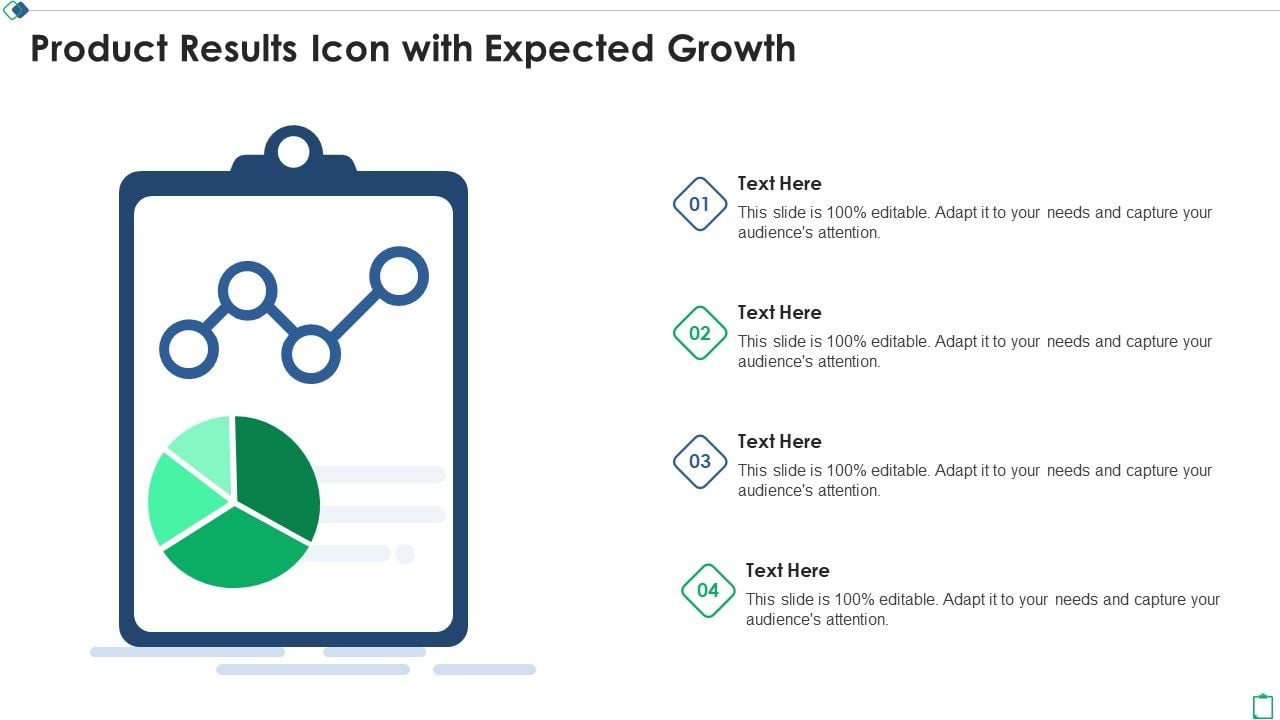 Product Results Icon with Expected Growth

01
Text Here
This slide is 100% editable. Adapt it to your needs and capture your audience's attention.

02
Text Here
This slide is 100% editable. Adapt it to your needs and capture your audience's attention.

03
Text Here
This slide is 100% editable. Adapt it to your needs and capture your audience's attention.

04
Text Here
This slide is 100% editable. Adapt it to your needs and capture your audience's attention.